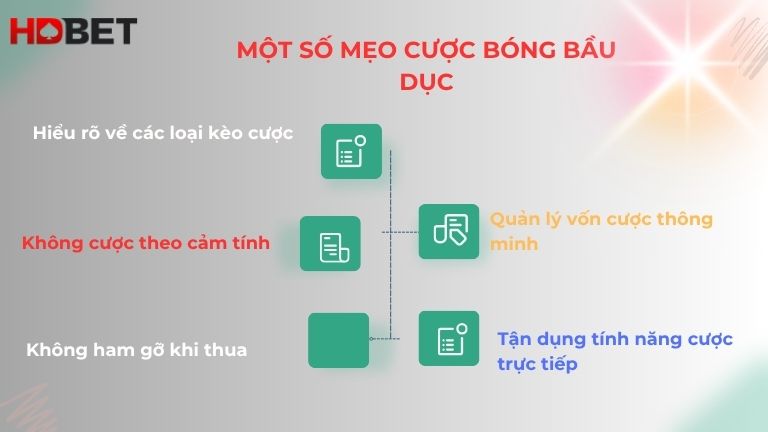 HDBET

MỘT SỐ MẸO CƯỢC BÓNG BẦU DỤC

Hiểu rõ về các loại kèo cược

Quản lý vốn cược thông minh

Không cược theo cảm tính

Không ham gỡ khi thua

Tận dụng tính năng cược trực tiếp